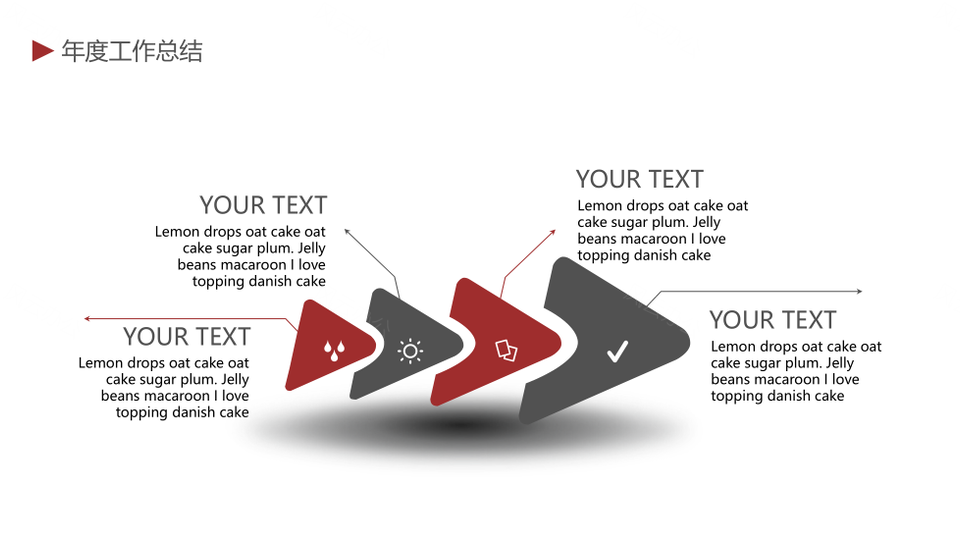 年度工作总结

YOUR TEXT
Lemon drops oat cake oat cake sugar plum. Jelly beans macaroon I love topping danish cake

YOUR TEXT
Lemon drops oat cake oat cake sugar plum. Jelly beans macaroon I love topping danish cake

YOUR TEXT
Lemon drops oat cake oat cake sugar plum. Jelly beans macaroon I love topping danish cake

YOUR TEXT
Lemon drops oat cake oat cake sugar plum. Jelly beans macaroon I love topping danish cake